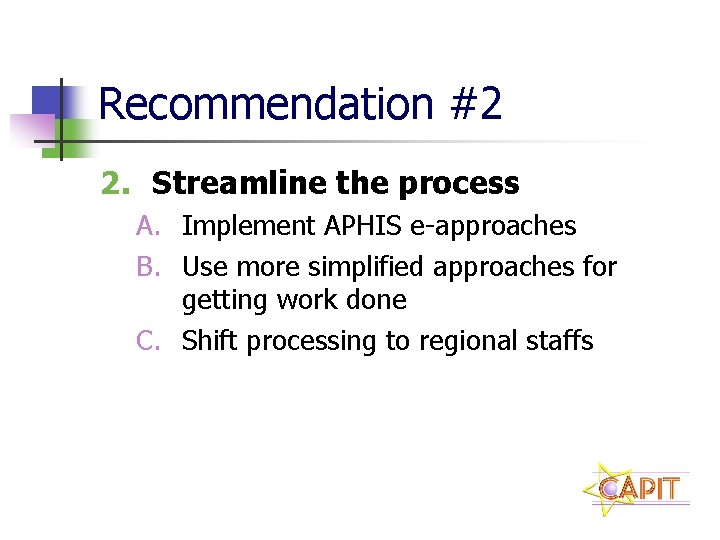 Recommendation #2

2. Streamline the process

A. Implement APHIS e-approaches

B. Use more simplified approaches for getting work done

C. Shift processing to regional staffs

CAPIT